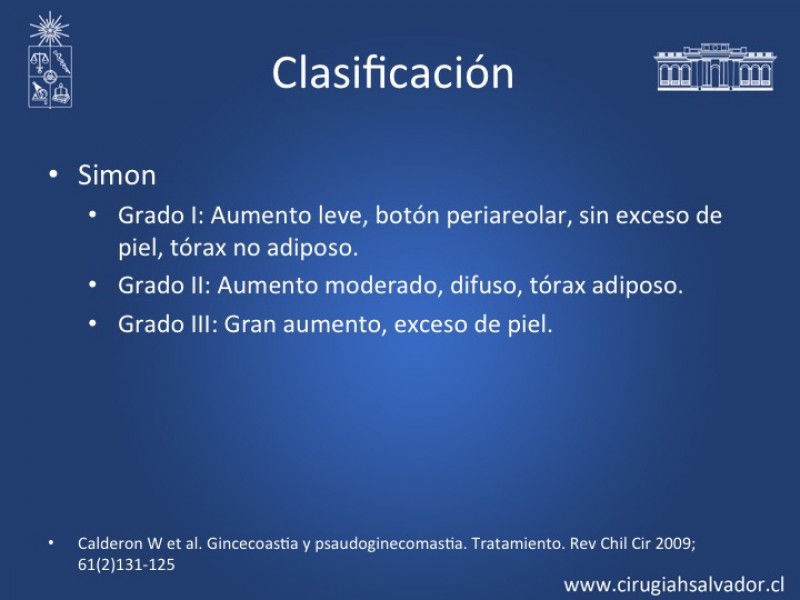 Clasificación

• Simon
  • Grado I: Aumento leve, botón periareolar, sin exceso de piel, tórax no adiposo.
  • Grado II: Aumento moderado, difuso, tórax adiposo.
  • Grado III: Gran aumento, exceso de piel.

• Calderon W et al. Gincecoastia y psaudoginecomastia. Tratamiento. Rev Chil Cir 2009; 61(2)131-125

www.cirugiahsalvador.cl